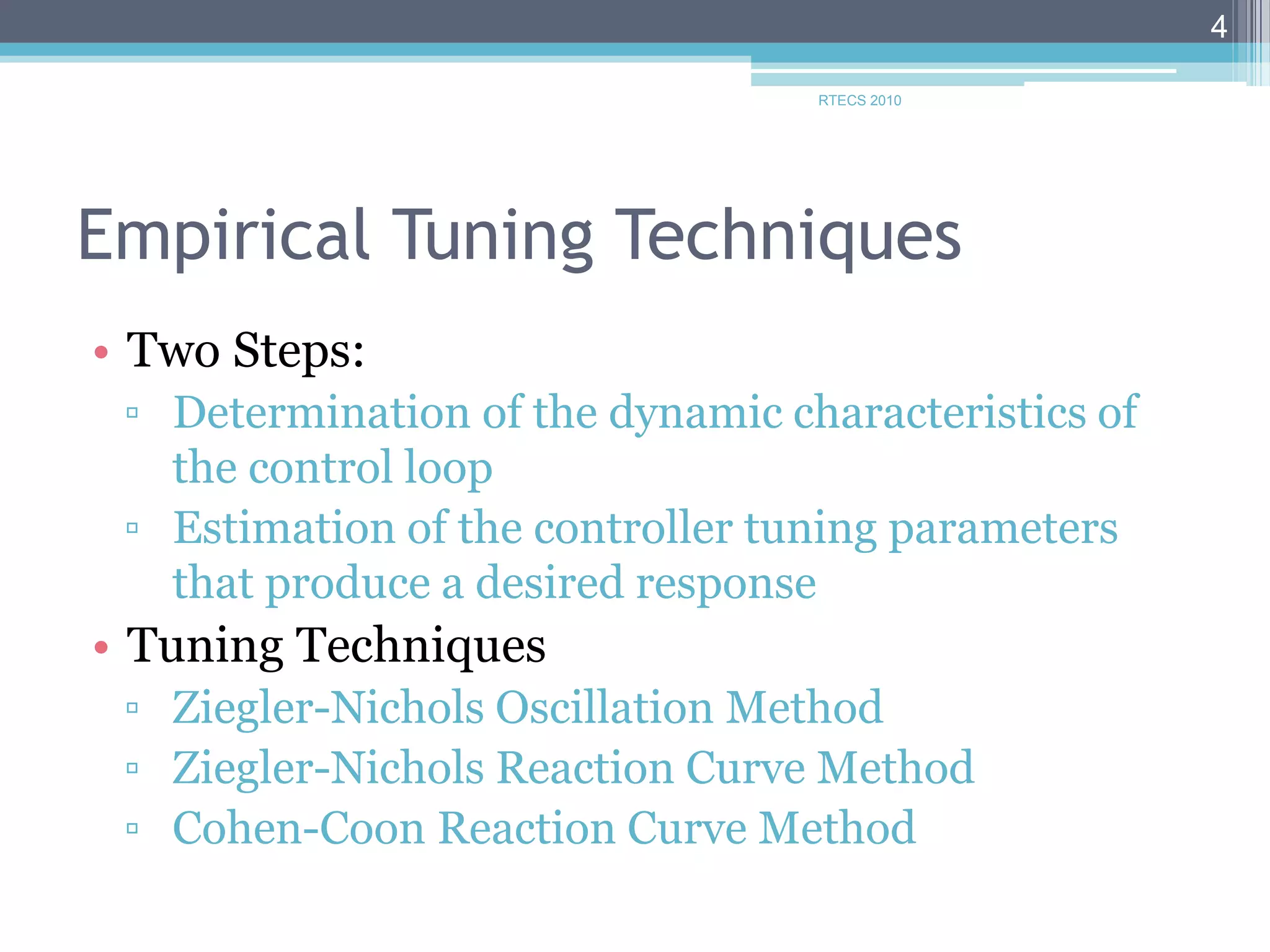 4

RTECS 2010

Empirical Tuning Techniques

• Two Steps:
▫ Determination of the dynamic characteristics of the control loop
▫ Estimation of the controller tuning parameters that produce a desired response
• Tuning Techniques
▫ Ziegler-Nichols Oscillation Method
▫ Ziegler-Nichols Reaction Curve Method
▫ Cohen-Coon Reaction Curve Method